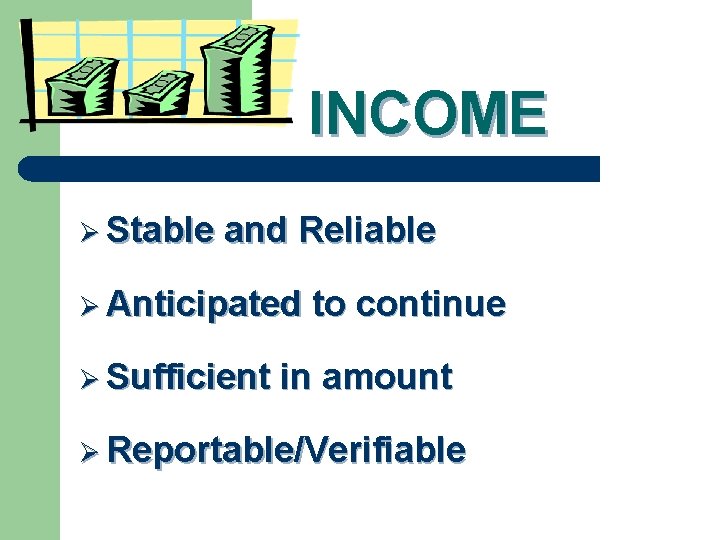 INCOME

➢ Stable and Reliable

➢ Anticipated to continue

➢ Sufficient in amount

➢ Reportable/Verifiable